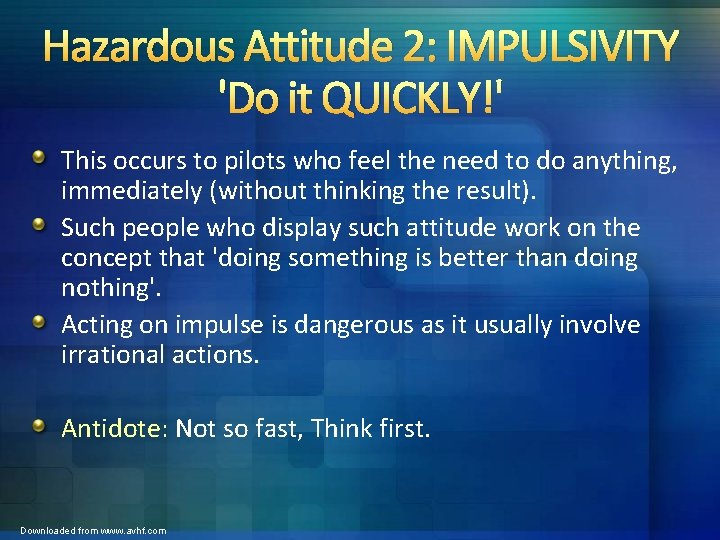 Hazardous Attitude 2: IMPULSIVITY
'Do it QUICKLY!'

This occurs to pilots who feel the need to do anything, immediately (without thinking the result).

Such people who display such attitude work on the concept that 'doing something is better than doing nothing'.

Acting on impulse is dangerous as it usually involve irrational actions.

Antidote: Not so fast, Think first.

Downloaded from www.avhf.com